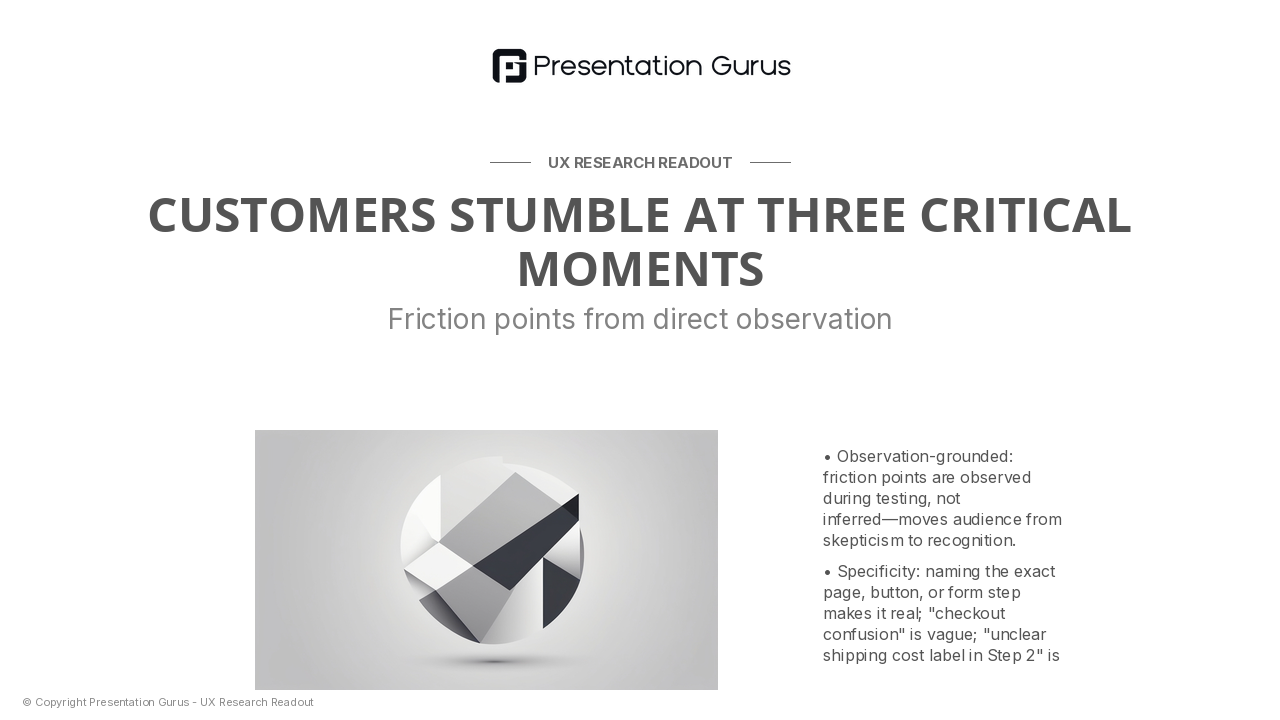 Presentation Gurus

UX RESEARCH READOUT

CUSTOMERS STUMBLE AT THREE CRITICAL MOMENTS

Friction points from direct observation

• Observation-grounded: friction points are observed during testing, not inferred—moves audience from skepticism to recognition.

• Specificity: naming the exact page, button, or form step makes it real; "checkout confusion" is vague; "unclear shipping cost label in Step 2" is

© Copyright Presentation Gurus - UX Research Readout